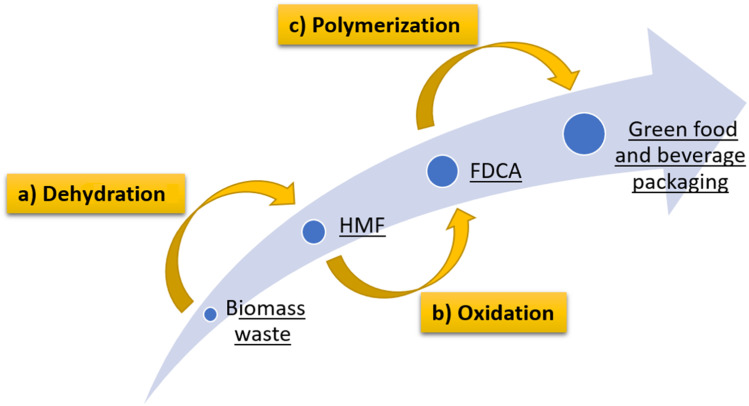 c) Polymerization

a) Dehydration

Biomass waste

HMF

FDCA

Green food and beverage packaging

b) Oxidation